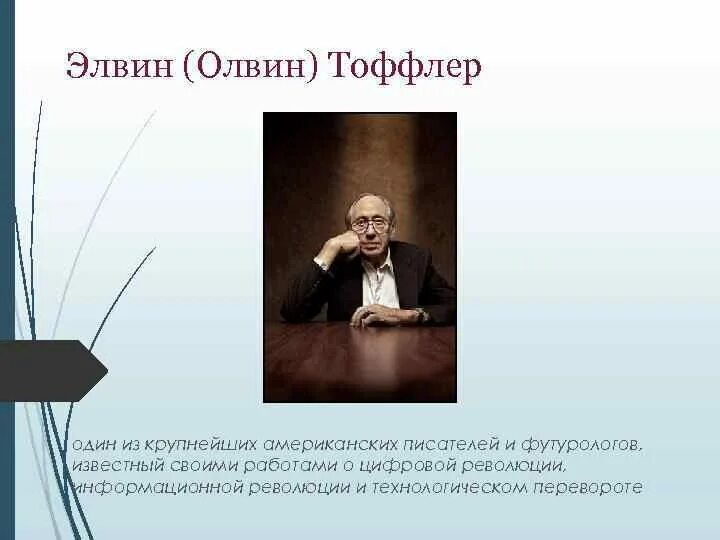 Элвин (Олвин) Тоффлер

один из крупнейших американских писателей и футурологов, известный своими работами о цифровой революции, информационной революции и технологическом перевороте